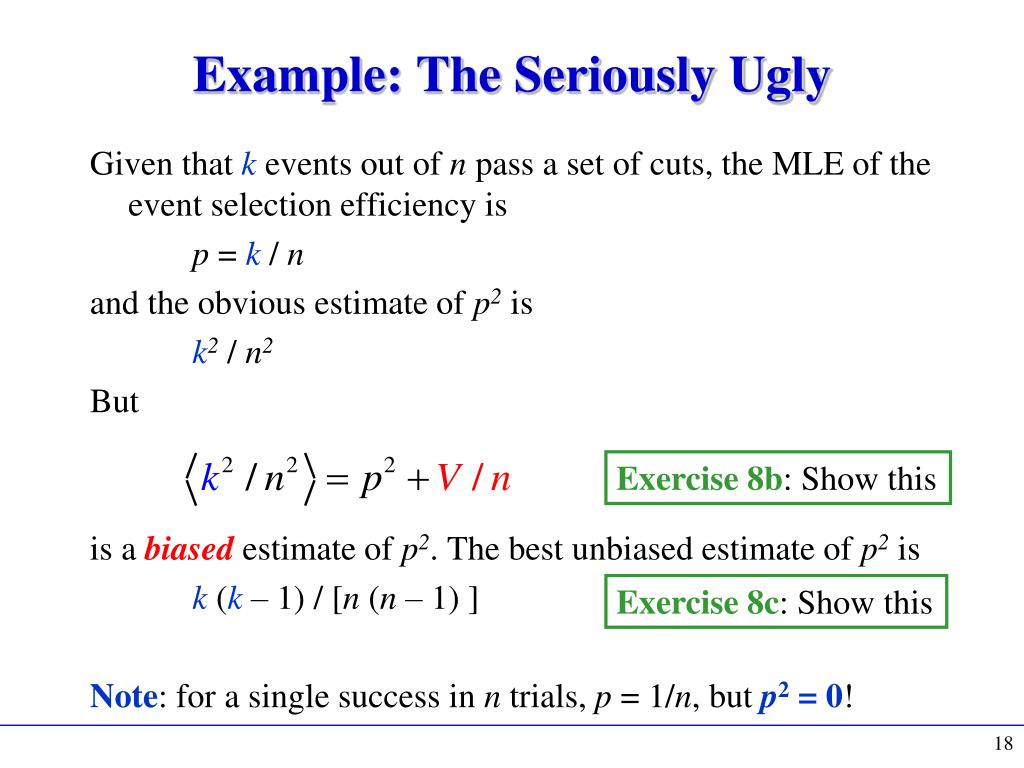 Example: The Seriously Ugly

Given that $k$ events out of $n$ pass a set of cuts, the MLE of the event selection efficiency is

$p = k / n$

and the obvious estimate of $p^2$ is

$k^2 / n^2$

But

$\langle k^2 / n^2 \rangle = p^2 + V / n$

Exercise 8b: Show this

is a biased estimate of $p^2$. The best unbiased estimate of $p^2$ is

$k (k – 1) / [n (n – 1) ]$

Exercise 8c: Show this

Note: for a single success in $n$ trials, $p = 1/n$, but $p^2 = 0$!

18